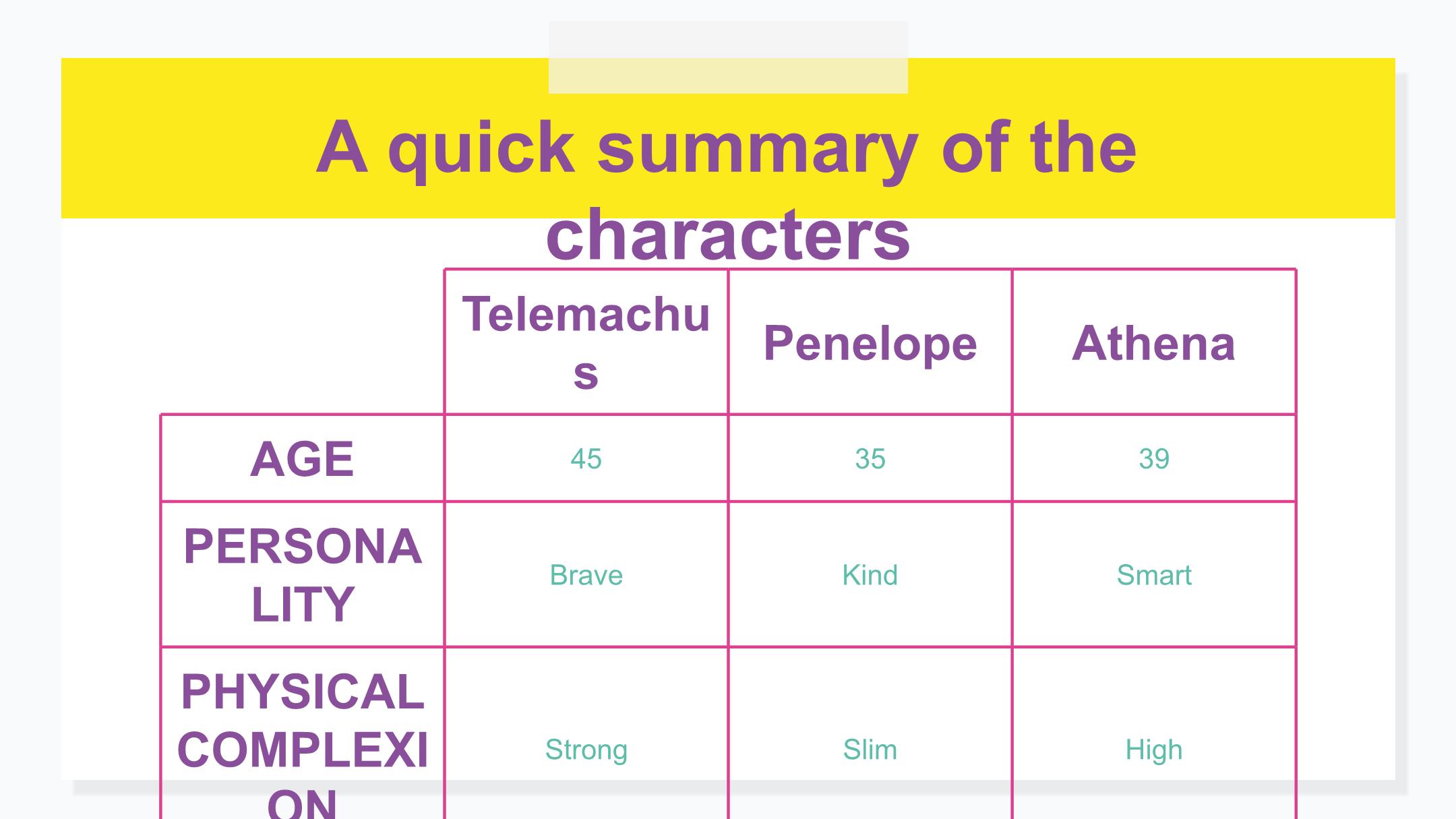 A quick summary of the characters

| | Telemachus | Penelope | Athena |
|---|---|---|---|
| AGE | 45 | 35 | 39 |
| PERSONALITY | Brave | Kind | Smart |
| PHYSICAL COMPLEXION | Strong | Slim | High |